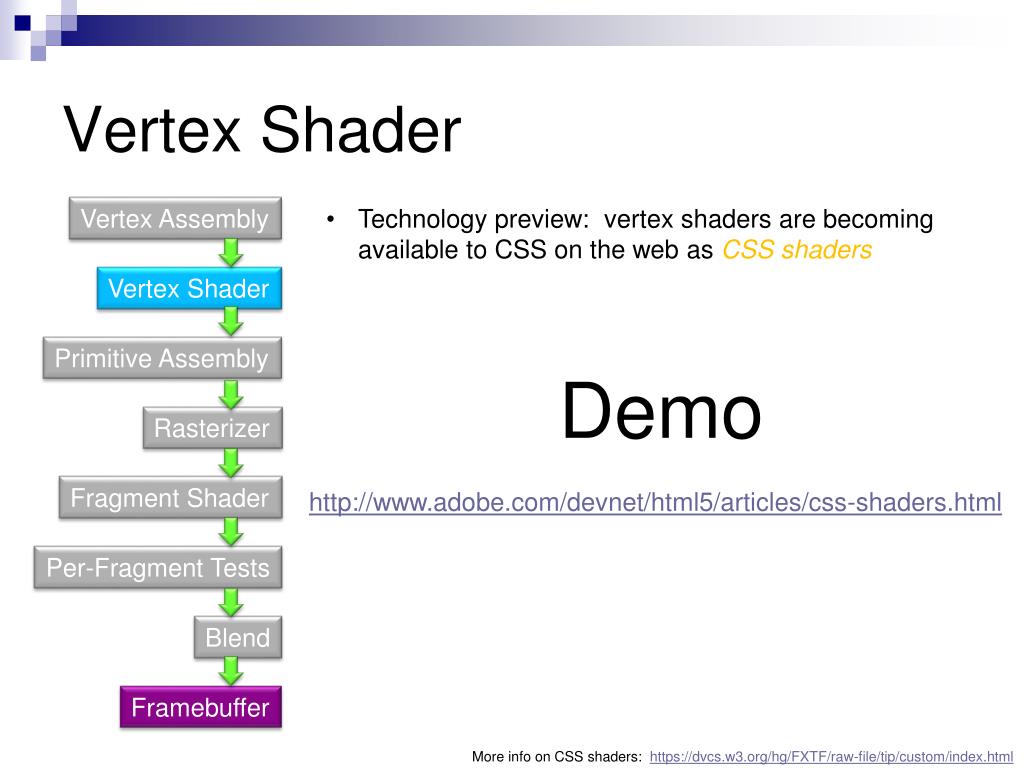 Vertex Shader

Vertex Assembly

Vertex Shader

Primitive Assembly

Rasterizer

Fragment Shader

Per-Fragment Tests

Blend

Framebuffer

• Technology preview: vertex shaders are becoming available to CSS on the web as CSS shaders

Demo

http://www.adobe.com/devnet/html5/articles/css-shaders.html

More info on CSS shaders: https://dvcs.w3.org/hg/FXTF/raw-file/tip/custom/index.html